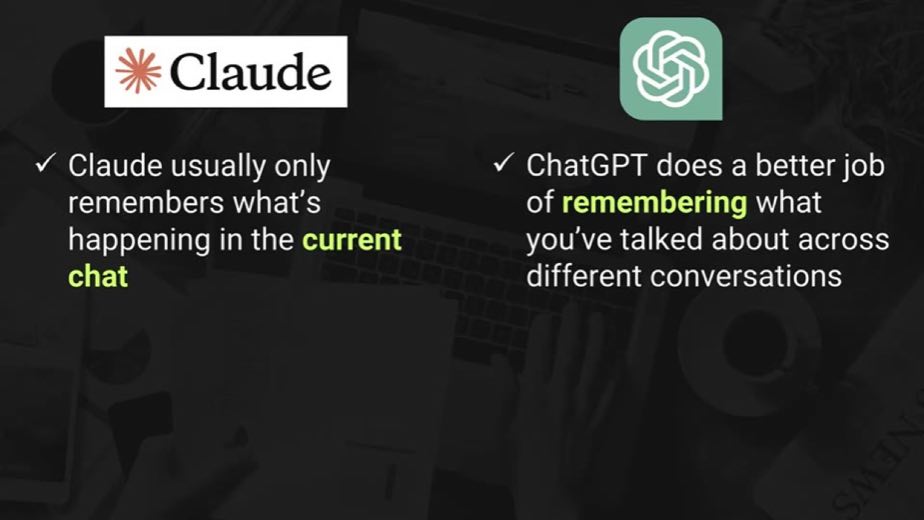 Claude

✓ Claude usually only remembers what's happening in the current chat

✓ ChatGPT does a better job of remembering what you've talked about across different conversations